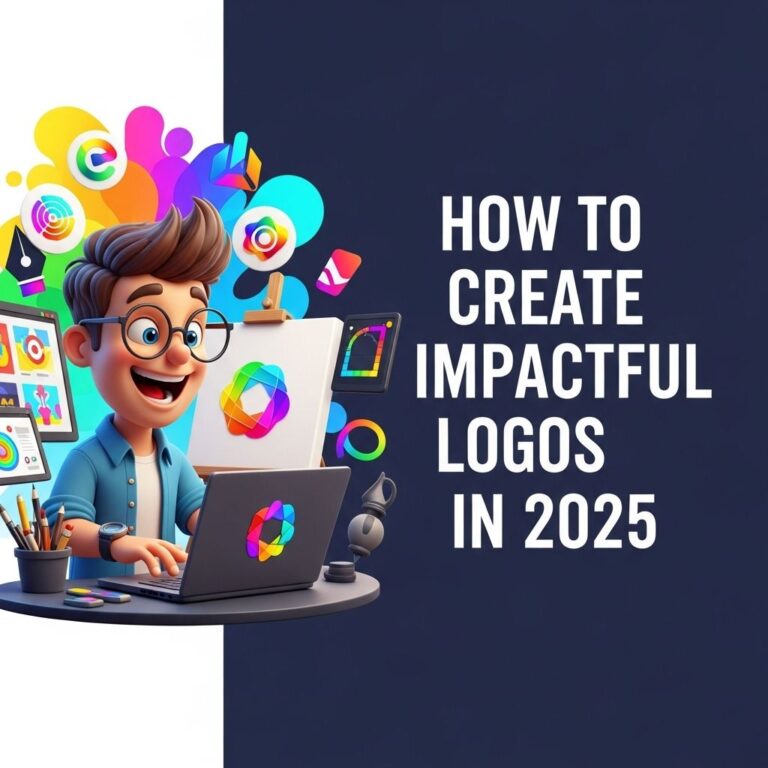 HOW TO CREATE IMPACTFUL LOGOS IN 2025